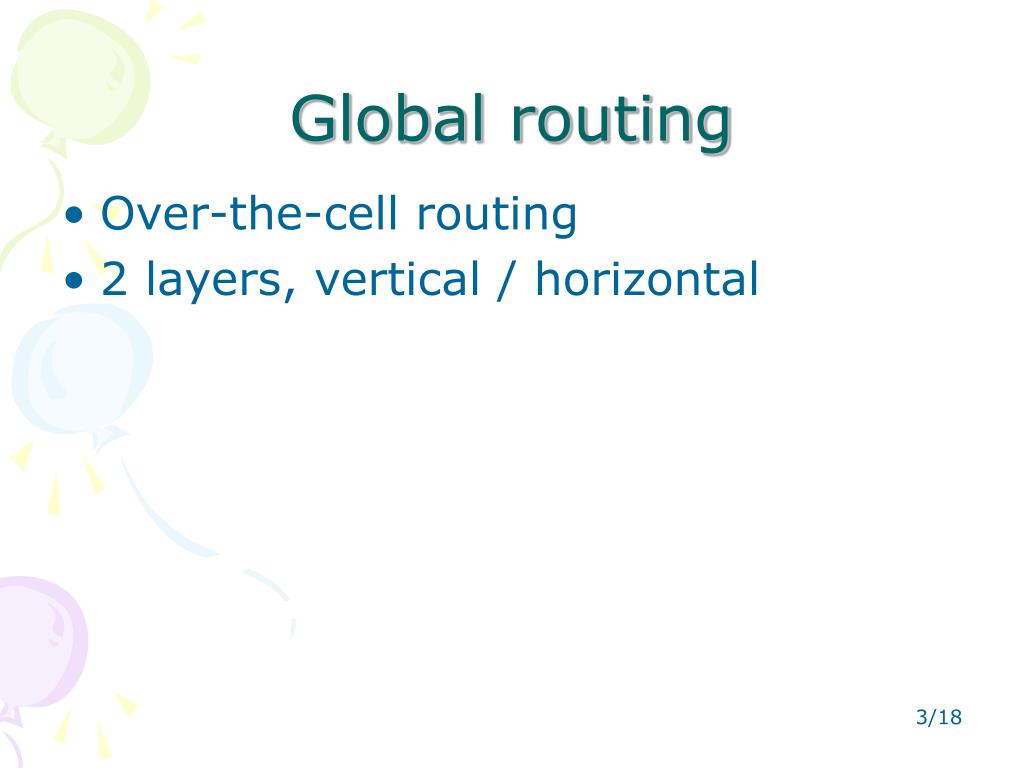 Global routing

• Over-the-cell routing
• 2 layers, vertical / horizontal

3/18